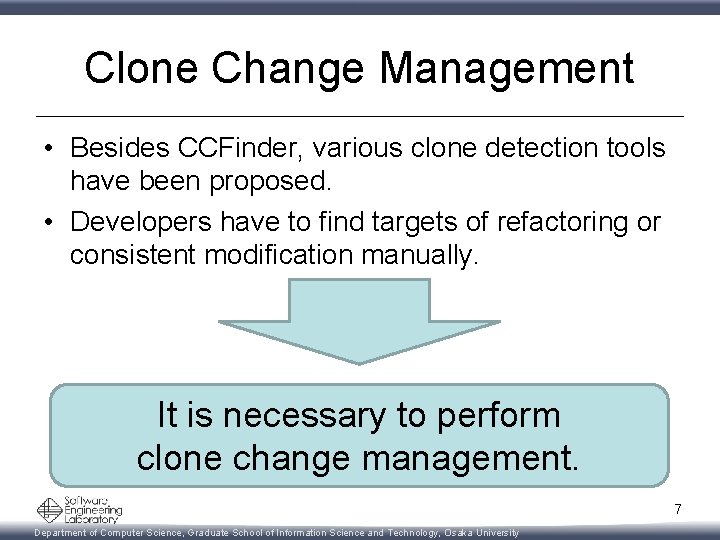 Clone Change Management

• Besides CCFinder, various clone detection tools have been proposed.

• Developers have to find targets of refactoring or consistent modification manually.

It is necessary to perform clone change management.

Software Engineering Laboratory

7

Department of Computer Science, Graduate School of Information Science and Technology, Osaka University